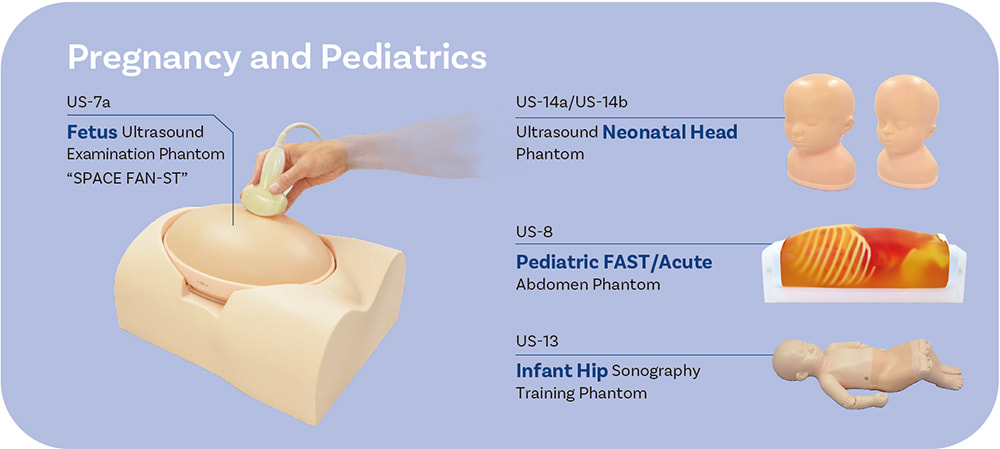 Pregnancy and Pediatrics

US-7a

Fetus Ultrasound Examination Phantom "SPACE FAN-ST"

US-14a/US-14b

Ultrasound Neonatal Head Phantom

US-8

Pediatric FAST/Acute Abdomen Phantom

US-13

Infant Hip Sonography Training Phantom